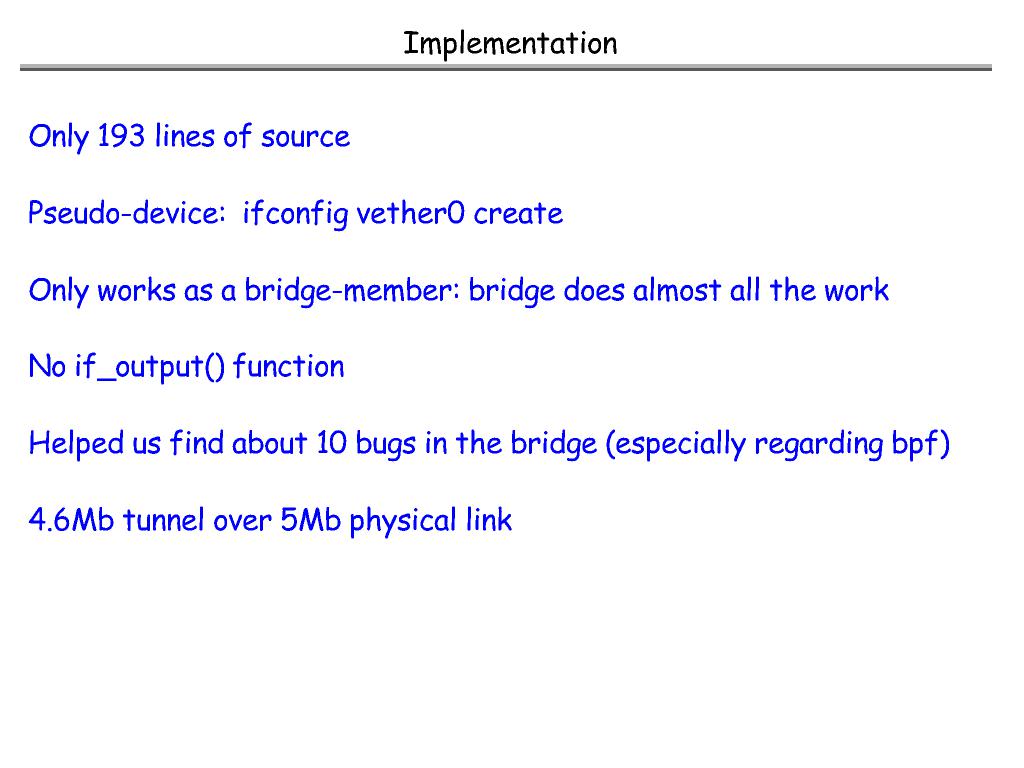 Implementation

Only 193 lines of source

Pseudo-device: ifconfig vether0 create

Only works as a bridge-member: bridge does almost all the work

No if_output() function

Helped us find about 10 bugs in the bridge (especially regarding bpf)

4.6Mb tunnel over 5Mb physical link